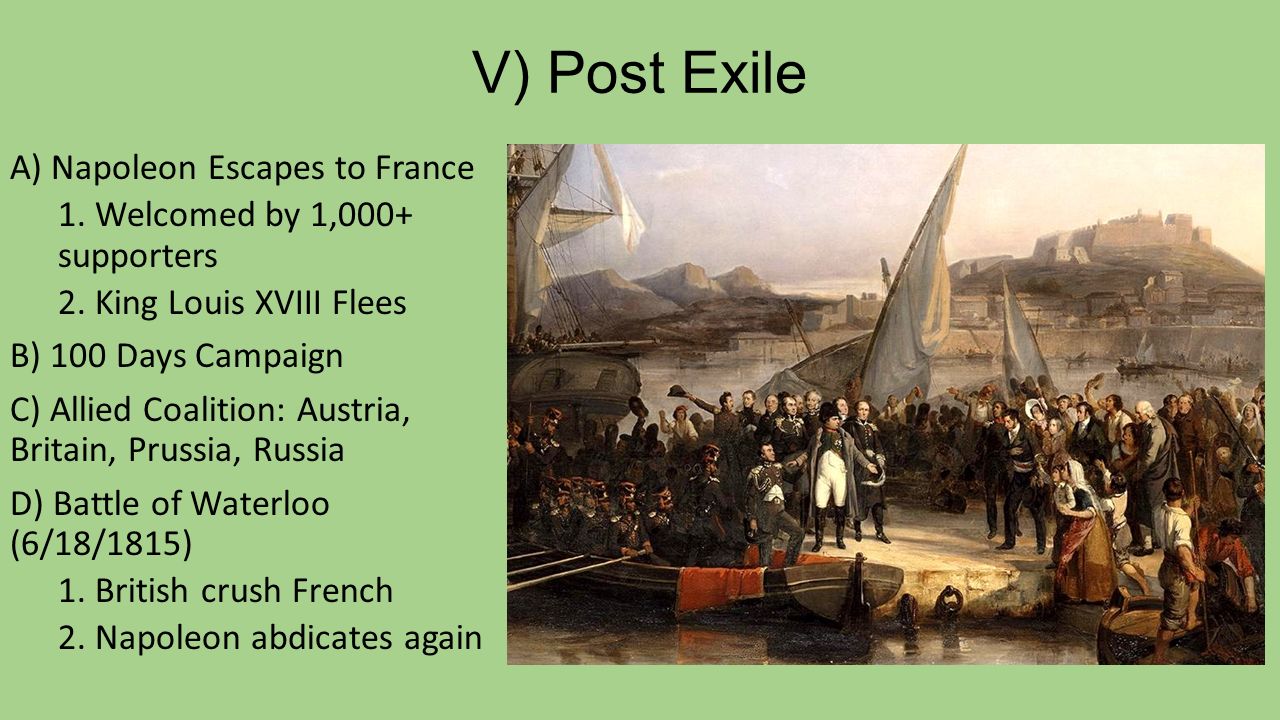 V) Post Exile

A) Napoleon Escapes to France

1. Welcomed by 1,000+ supporters

2. King Louis XVIII Flees

B) 100 Days Campaign

C) Allied Coalition: Austria, Britain, Prussia, Russia

D) Battle of Waterloo (6/18/1815)

1. British crush French

2. Napoleon abdicates again